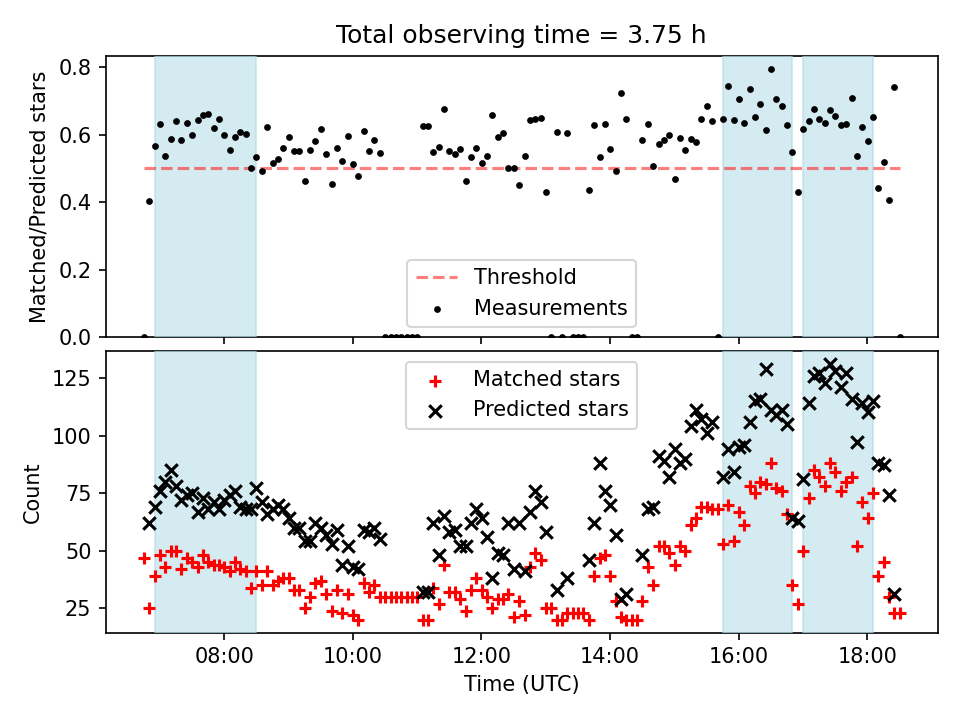 Total observing time = 3.75 h

Matched/Predicted stars

0.8
0.6
0.4
0.2
0.0

Threshold
Measurements

Count

125
100
75
50
25

Matched stars
Predicted stars

08:00
10:00
12:00
14:00
16:00
18:00

Time (UTC)